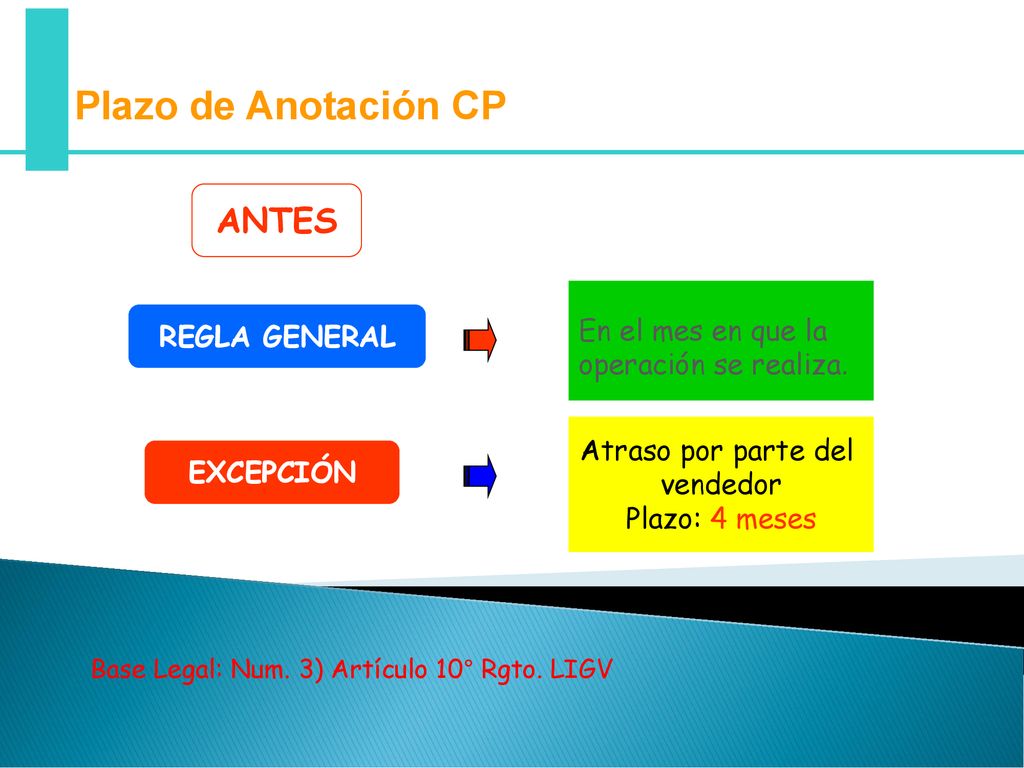 Plazo de Anotación CP

ANTES

REGLA GENERAL

En el mes en que la operación se realiza.

EXCEPCIÓN

Atraso por parte del vendedor
Plazo: 4 meses

Base Legal: Num. 3) Artículo 10° Rgto. LIGV